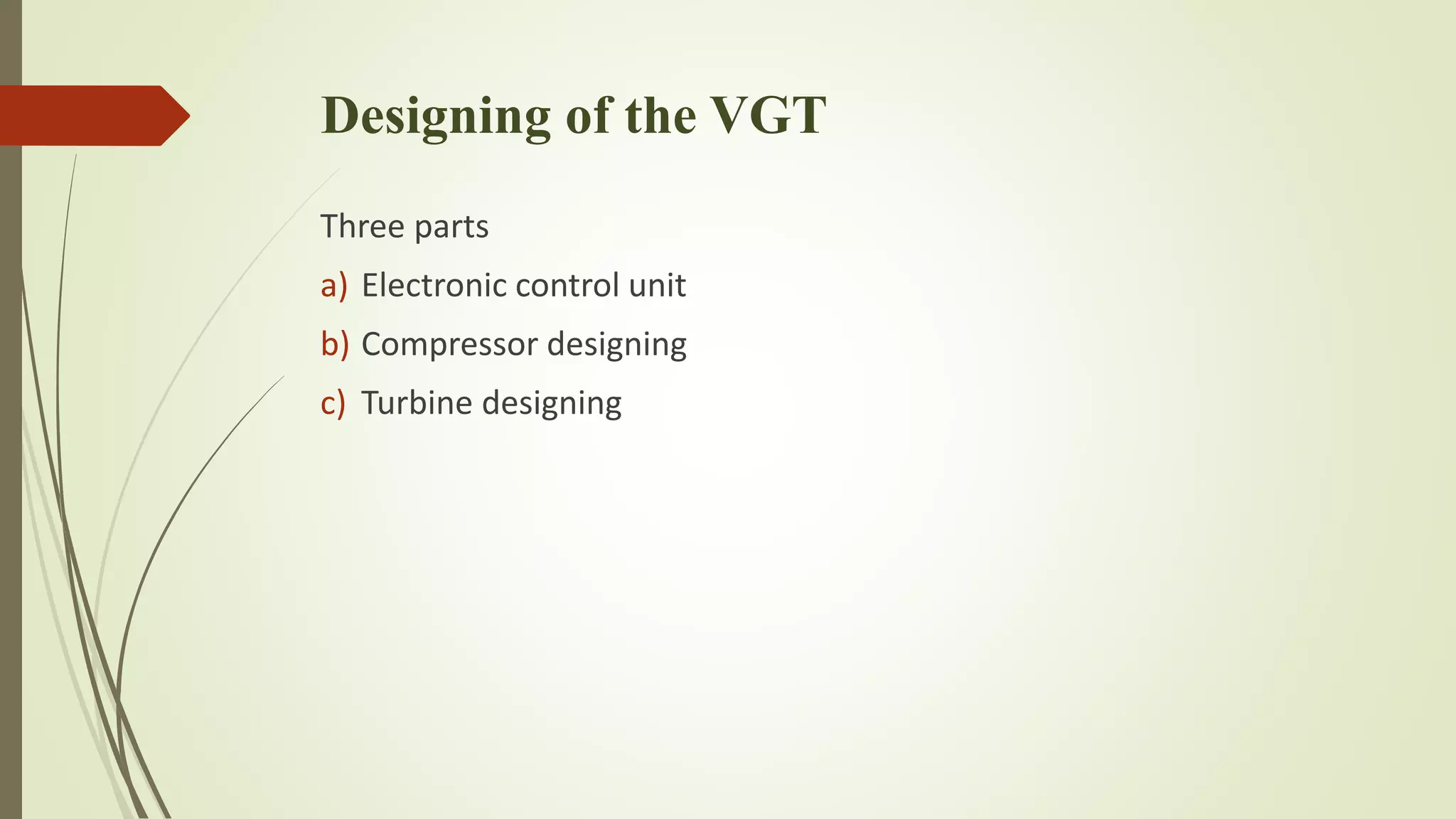 Designing of the VGT

Three parts

a) Electronic control unit

b) Compressor designing

c) Turbine designing